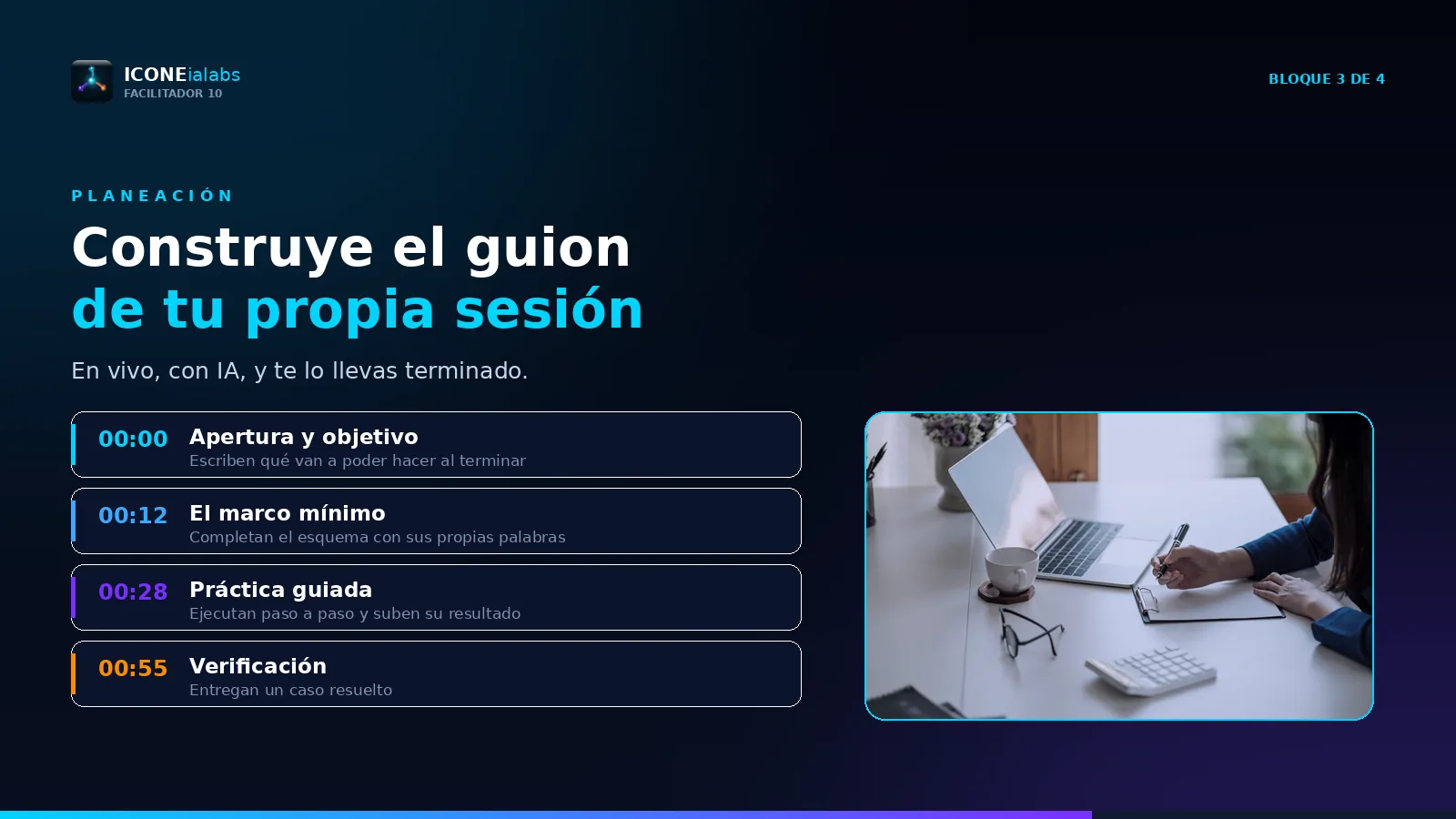 ICONEialabs
FACILITADOR 10

BLOQUE 3 DE 4

PLANEACIÓN

Construye el guion
de tu propia sesión

En vivo, con IA, y te lo llevas terminado.

00:00 Apertura y objetivo
Escriben qué van a poder hacer al terminar

00:12 El marco mínimo
Completan el esquema con sus propias palabras

00:28 Práctica guiada
Ejecutan paso a paso y suben su resultado

00:55 Verificación
Entregan un caso resuelto